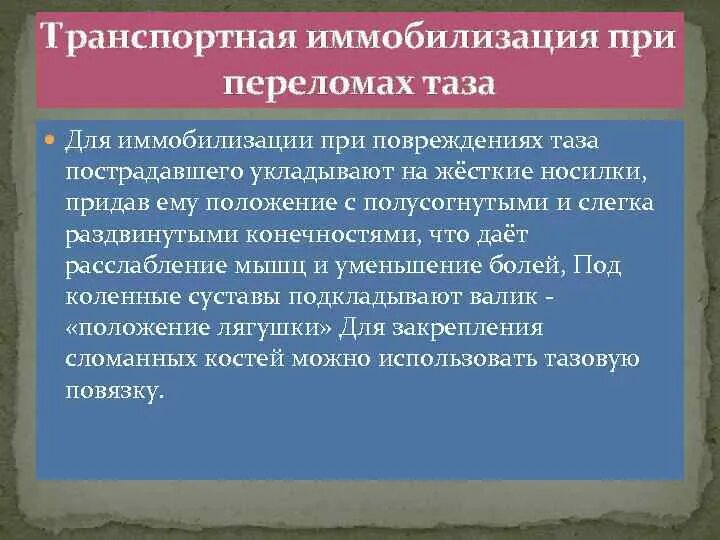 Транспортная иммобилизация при переломах таза

Для иммобилизации при повреждениях таза пострадавшего укладывают на жёсткие носилки, придав ему положение с полусогнутыми и слегка раздвинутыми конечностями, что даёт расслабление мышц и уменьшение болей, Под коленные суставы подкладывают валик - «положение лягушки» Для закрепления сломанных костей можно использовать тазовую повязку.